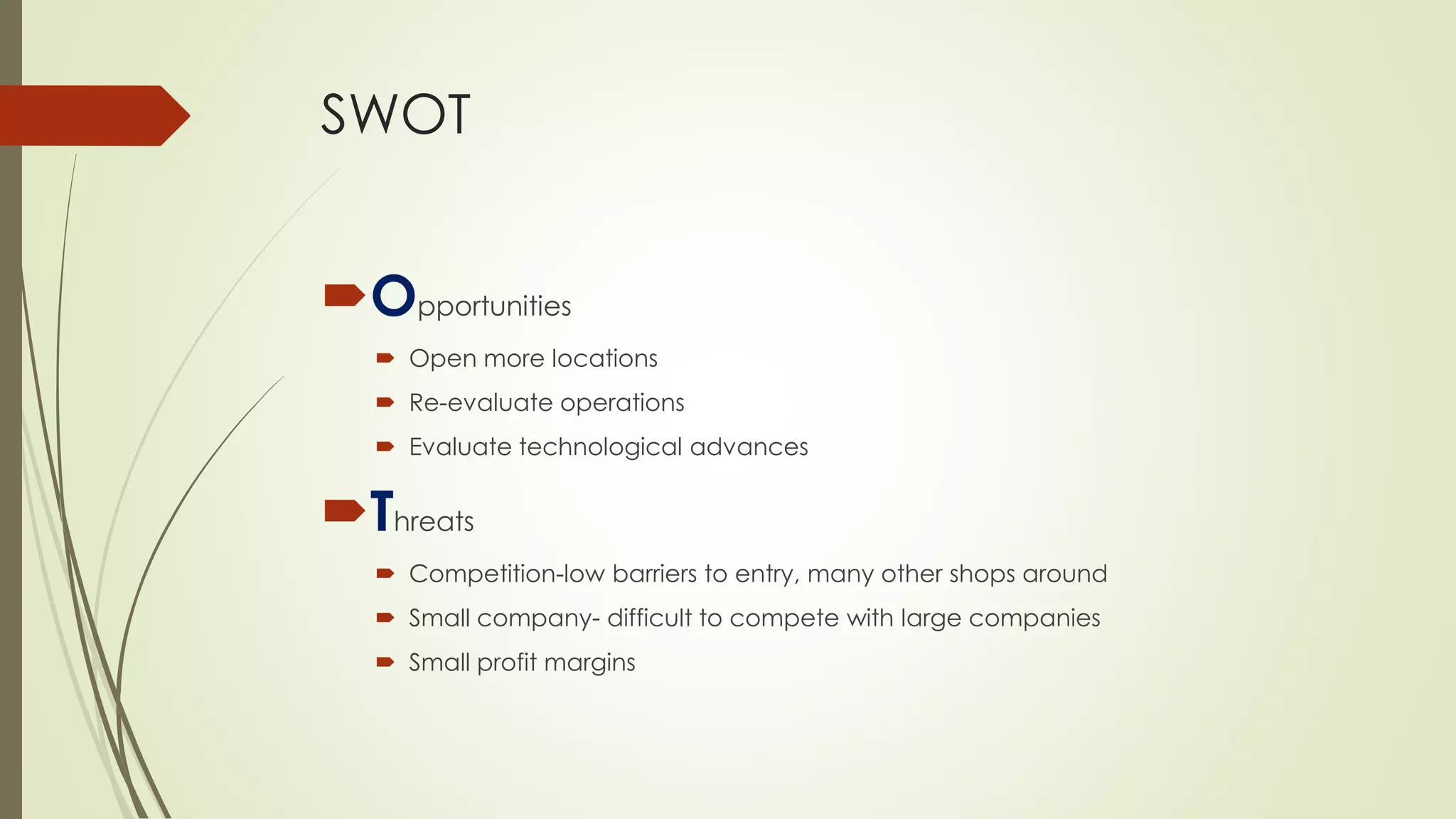 SWOT

Opportunities

Open more locations

Re-evaluate operations

Evaluate technological advances

Threats

Competition-low barriers to entry, many other shops around

Small company- difficult to compete with large companies

Small profit margins